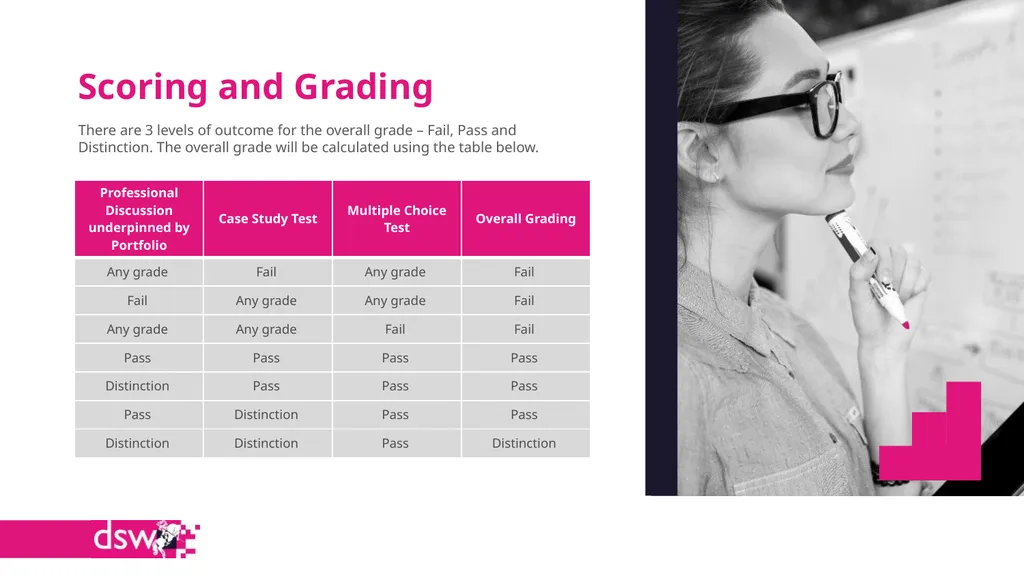 Scoring and Grading

There are 3 levels of outcome for the overall grade – Fail, Pass and Distinction. The overall grade will be calculated using the table below.

| Professional Discussion underpinned by Portfolio | Case Study Test | Multiple Choice Test | Overall Grading |
|---|---|---|---|
| Any grade | Fail | Any grade | Fail |
| Fail | Any grade | Any grade | Fail |
| Any grade | Any grade | Fail | Fail |
| Pass | Pass | Pass | Pass |
| Distinction | Pass | Pass | Pass |
| Pass | Distinction | Pass | Pass |
| Distinction | Distinction | Pass | Distinction |

dsw